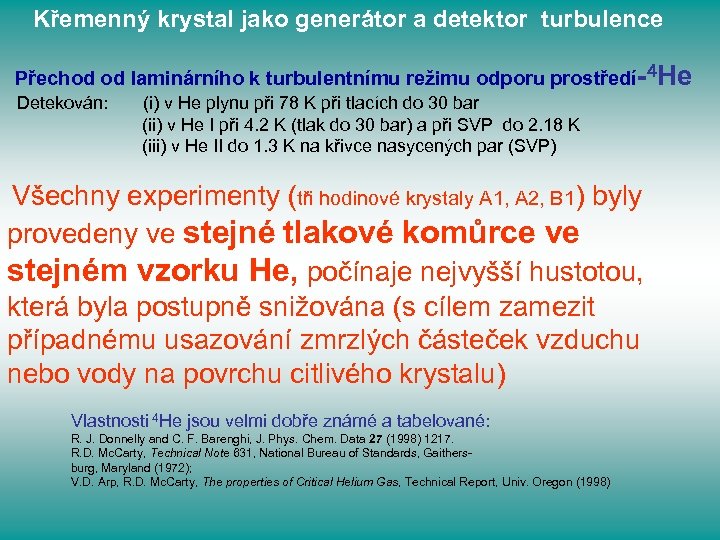 Křemenný krystal jako generátor a detektor turbulence

Přechod od laminárního k turbulentnímu režimu odporu prostředí-$^4$He
Detekován: (i) v He plynu při 78 K při tlacích do 30 bar
(ii) v He I při 4.2 K (tlak do 30 bar) a při SVP do 2.18 K
(iii) v He II do 1.3 K na křivce nasycených par (SVP)

Všechny experimenty (tři hodinové krystaly A1, A2, B1) byly provedeny ve stejné tlakové komůrce ve stejném vzorku He, počínaje nejvyšší hustotou, která byla postupně snižována (s cílem zamezit případnému usazování zmrzlých částeček vzduchu nebo vody na povrchu citlivého krystalu)

Vlastnosti $^4$He jsou velmi dobře známé a tabelované:
R. J. Donnelly and C. F. Barenghi, J. Phys. Chem. Data 27 (1998) 1217.
R.D. McCarty, Technical Note 631, National Bureau of Standards, Gaithersburg, Maryland (1972);
V.D. Arp, R.D. McCarty, The properties of Critical Helium Gas, Technical Report, Univ. Oregon (1998)